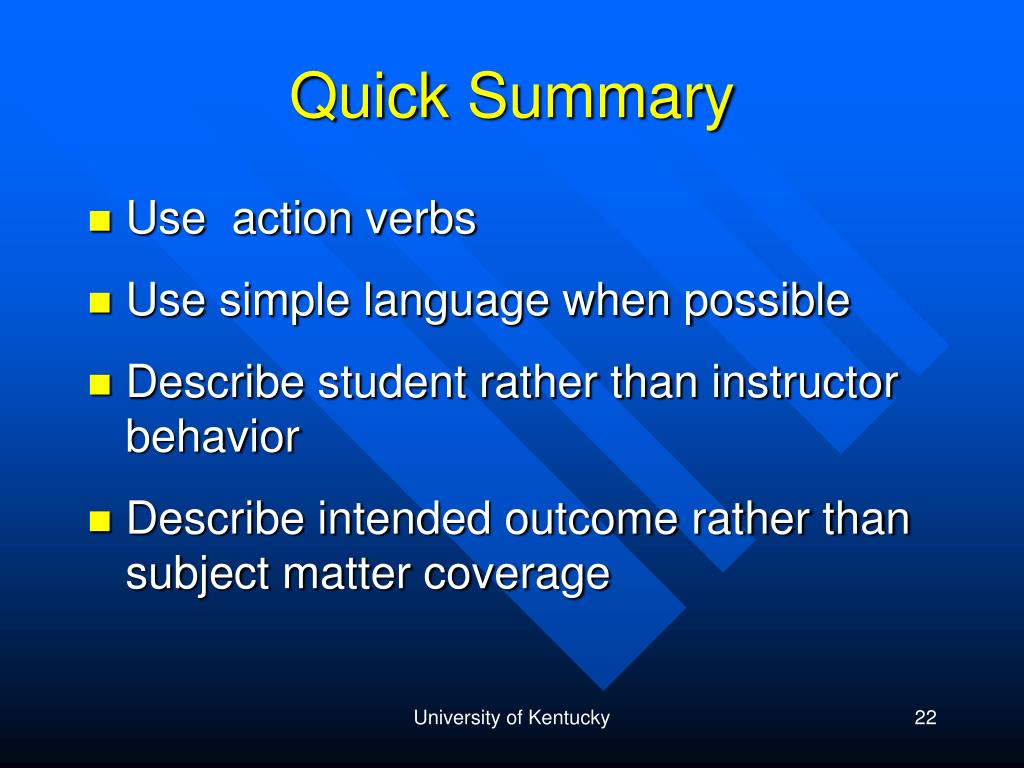 Quick Summary

- Use  action verbs
- Use simple language when possible
- Describe student rather than instructor behavior
- Describe intended outcome rather than subject matter coverage

University of Kentucky

22